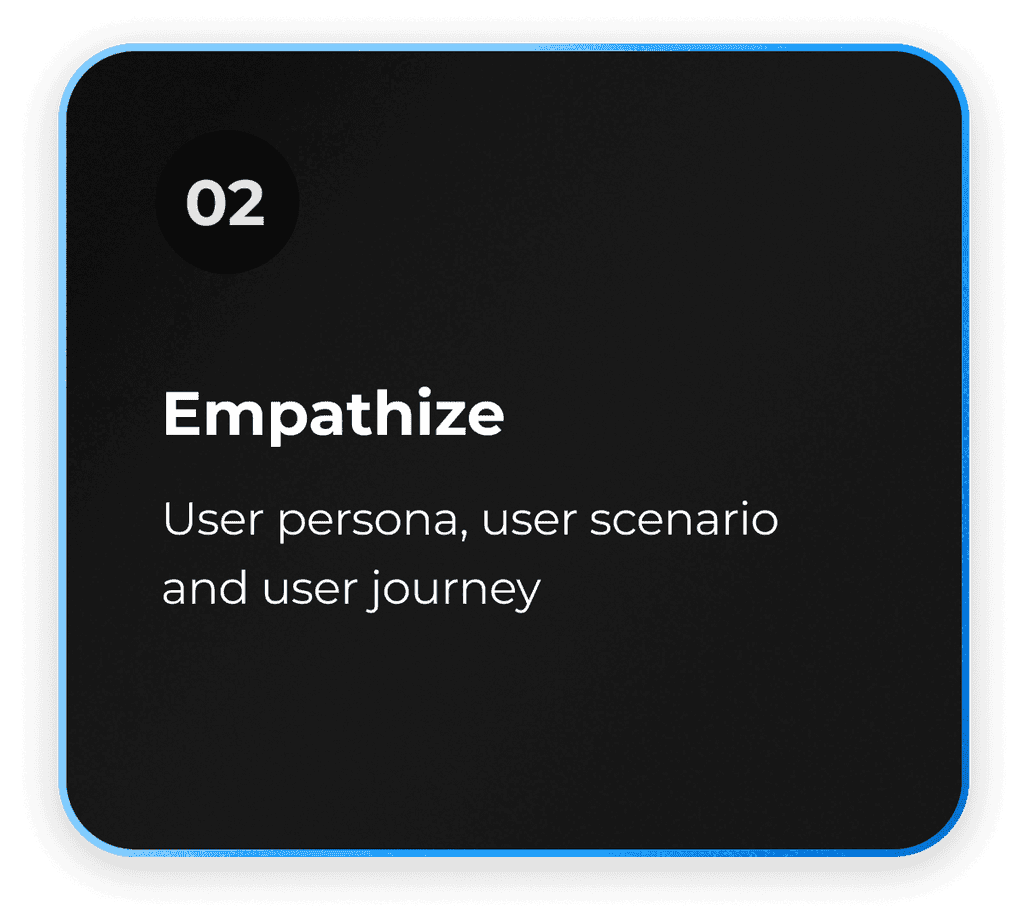 02

Empathize

User persona, user scenario and user journey